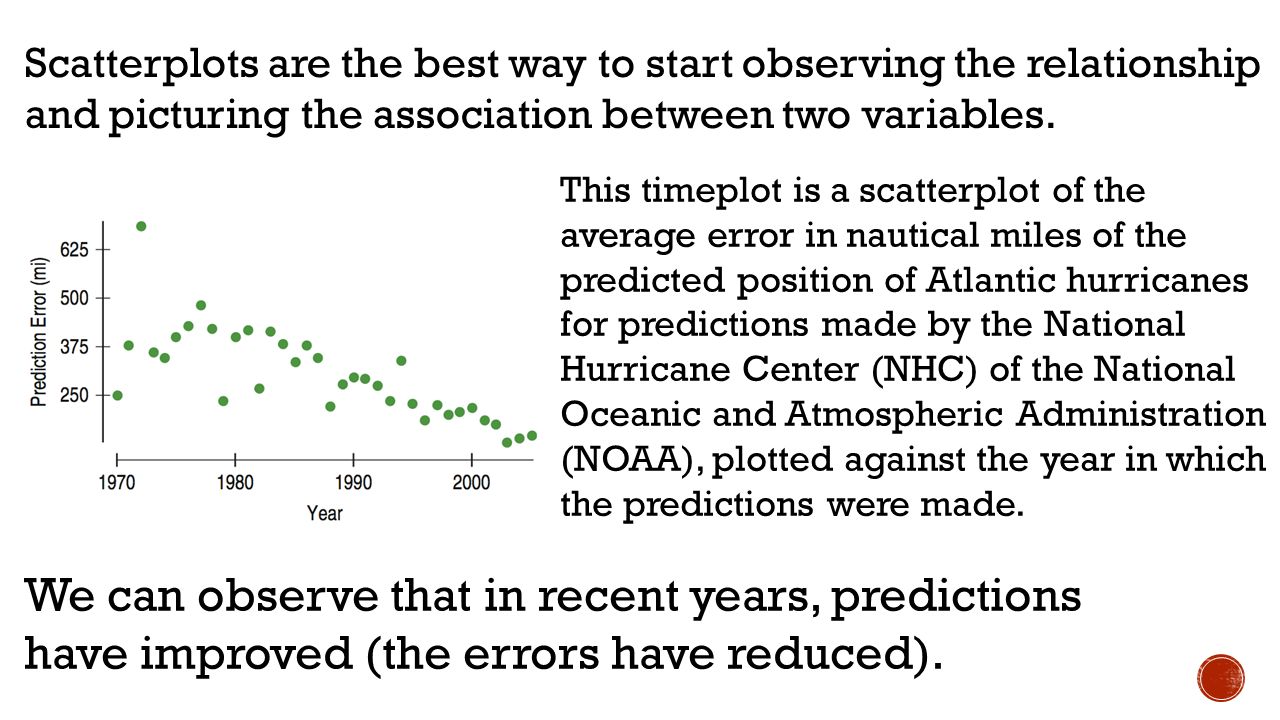 Scatterplots are the best way to start observing the relationship and picturing the association between two variables.

Prediction Error (mi)

625

500

375

250

1970

1980

1990

2000

Year

This timeplot is a scatterplot of the average error in nautical miles of the predicted position of Atlantic hurricanes for predictions made by the National Hurricane Center (NHC) of the National Oceanic and Atmospheric Administration (NOAA), plotted against the year in which the predictions were made.

We can observe that in recent years, predictions have improved (the errors have reduced).